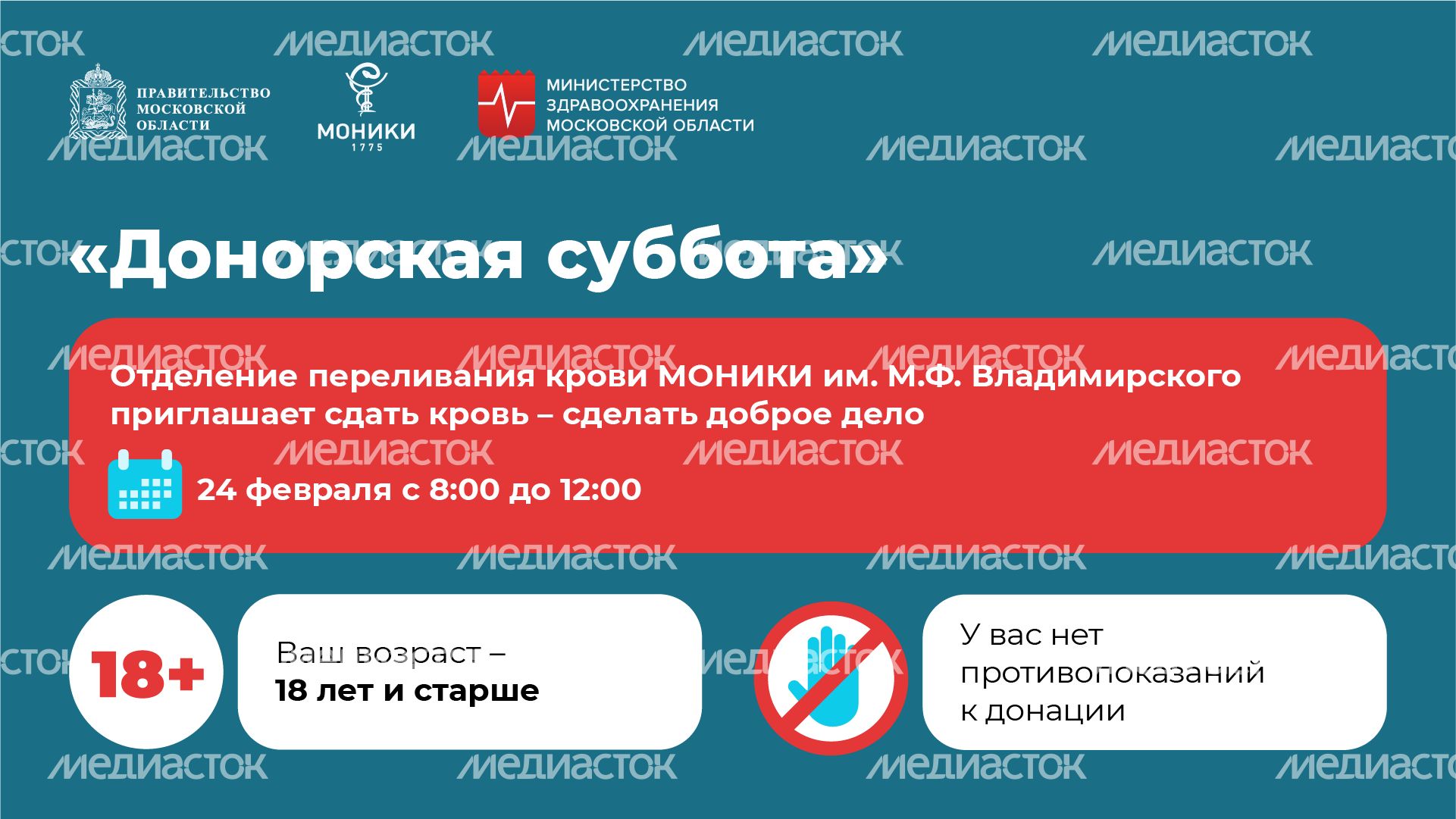 МЕДИАСТОК

ПРАВИТЕЛЬСТВО МОСКОВСКОЙ ОБЛАСТИ

МОНИКИ 1775

МИНИСТЕРСТВО ЗДРАВООХРАНЕНИЯ МОСКОВСКОЙ ОБЛАСТИ

«Донорская суббота»

Отделение переливания крови МОНИКИ им. М.Ф. Владимирского приглашает сдать кровь – сделать доброе дело

24 февраля с 8:00 до 12:00

18+

Ваш возраст – 18 лет и старше

У вас нет противопоказаний к донации